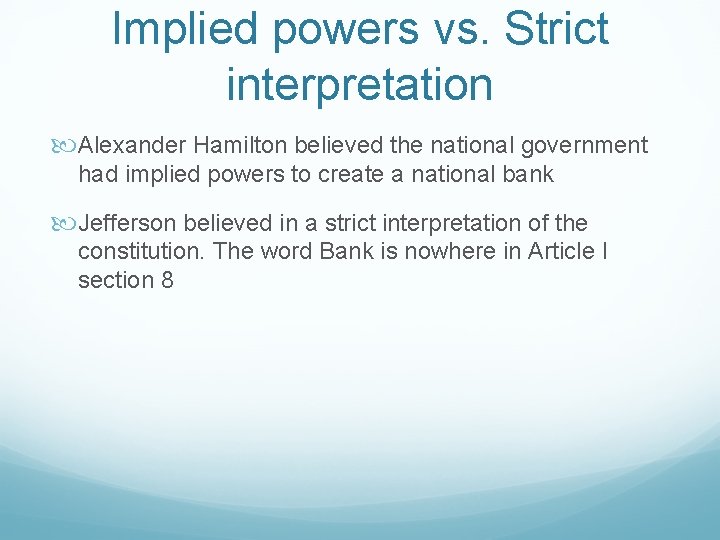 Implied powers vs. Strict interpretation

Alexander Hamilton believed the national government had implied powers to create a national bank

Jefferson believed in a strict interpretation of the constitution. The word Bank is nowhere in Article I section 8